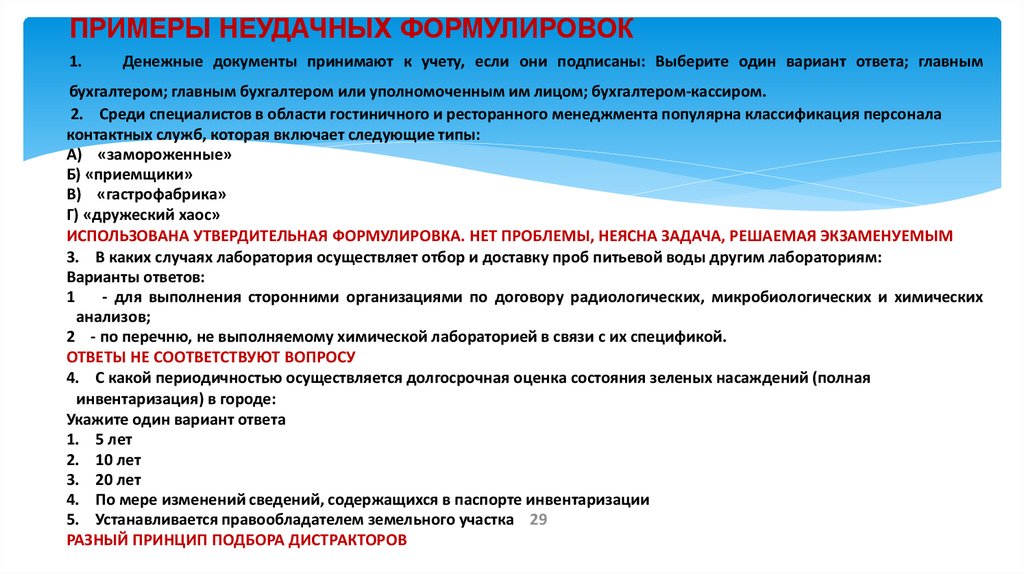 ПРИМЕРЫ НЕУДАЧНЫХ ФОРМУЛИРОВОК

1. Денежные документы принимают к учету, если они подписаны: Выберите один вариант ответа; главным бухгалтером; главным бухгалтером или уполномоченным им лицом; бухгалтером-кассиром.

2. Среди специалистов в области гостиничного и ресторанного менеджмента популярна классификация персонала контактных служб, которая включает следующие типы:
А) «замороженные»
Б) «приемщики»
В) «гастрофабрика»
Г) «дружеский хаос»
ИСПОЛЬЗОВАНА УТВЕРДИТЕЛЬНАЯ ФОРМУЛИРОВКА. НЕТ ПРОБЛЕМЫ, НЕЯСНА ЗАДАЧА, РЕШАЕМАЯ ЭКЗАМЕНУЕМЫМ
3. В каких случаях лаборатория осуществляет отбор и доставку проб питьевой воды другим лабораториям:
Варианты ответов:
1 - для выполнения сторонними организациями по договору радиологических, микробиологических и химических анализов;
2 - по перечню, не выполняемому химической лабораторией в связи с их спецификой.
ОТВЕТЫ НЕ СООТВЕТСТВУЮТ ВОПРОСУ
4. С какой периодичностью осуществляется долгосрочная оценка состояния зеленых насаждений (полная инвентаризация) в городе:
Укажите один вариант ответа
1. 5 лет
2. 10 лет
3. 20 лет
4. По мере изменений сведений, содержащихся в паспорте инвентаризации
5. Устанавливается правообладателем земельного участка 29
РАЗНЫЙ ПРИНЦИП ПОДБОРА ДИСТРАКТОРОВ